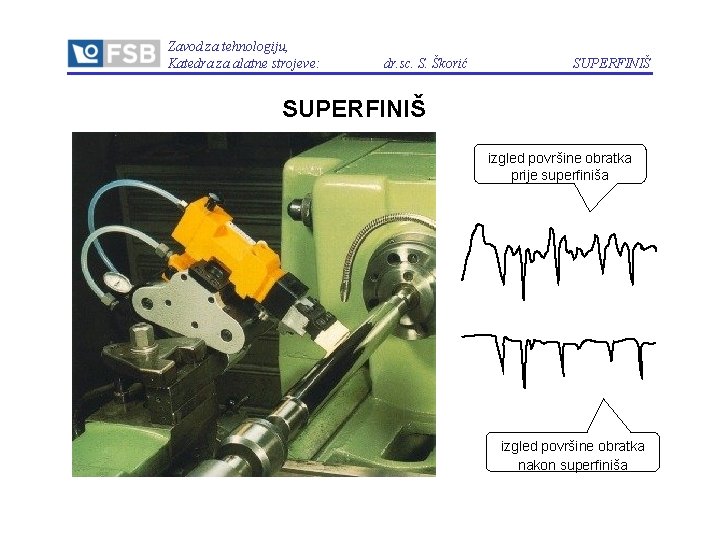 FSB Zavod za tehnologiju, Katedra za alatne strojeve: dr.sc. S. Škorić SUPERFINIŠ

SUPERFINIŠ

izgled površine obratka prije superfiniša

izgled površine obratka nakon superfiniša